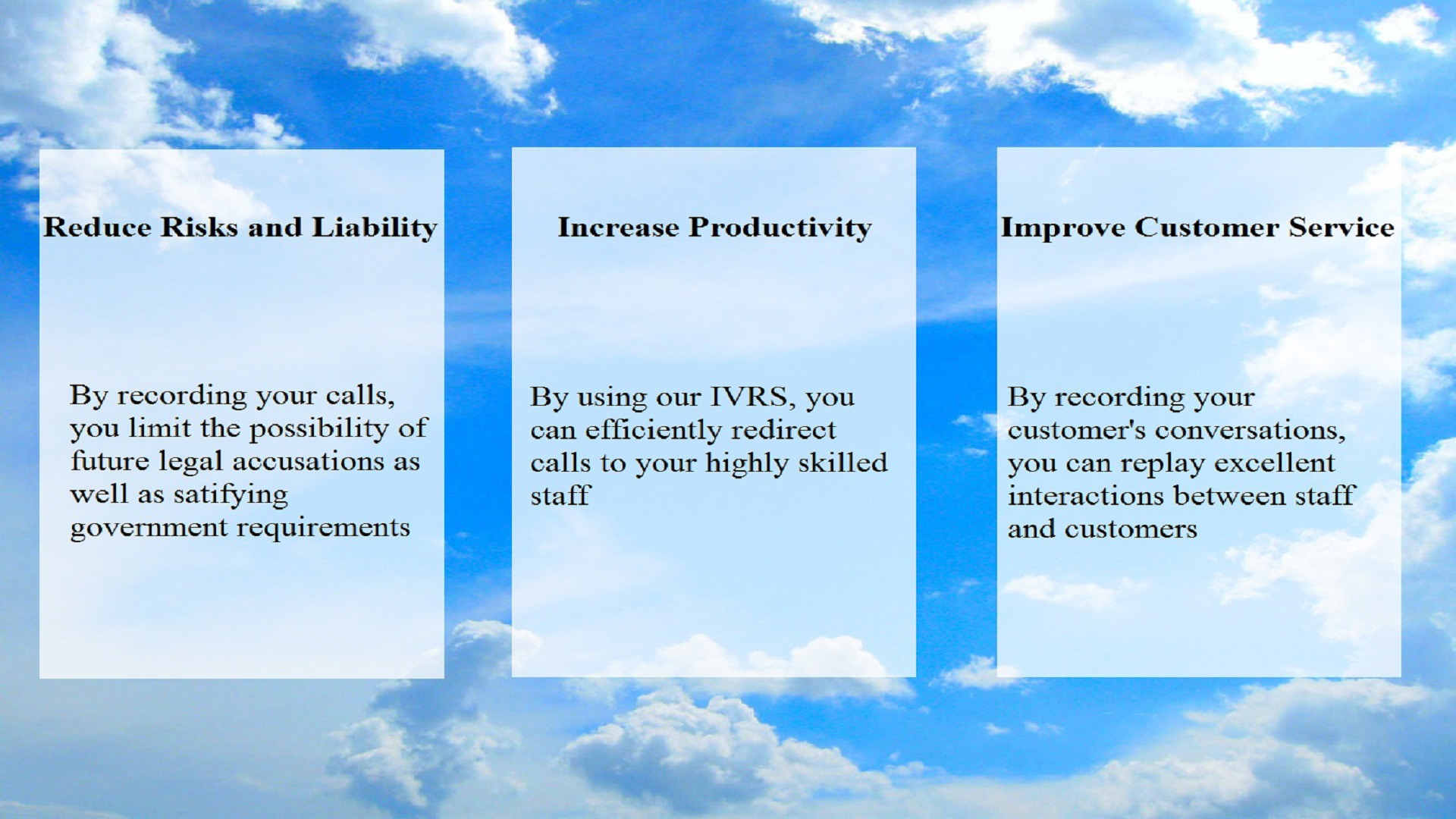 Reduce Risks and Liability

By recording your calls, you limit the possibility of future legal accusations as well as satifying government requirements

Increase Productivity

By using our IVRS, you can efficiently redirect calls to your highly skilled staff

Improve Customer Service

By recording your customer's conversations, you can replay excellent interactions between staff and customers